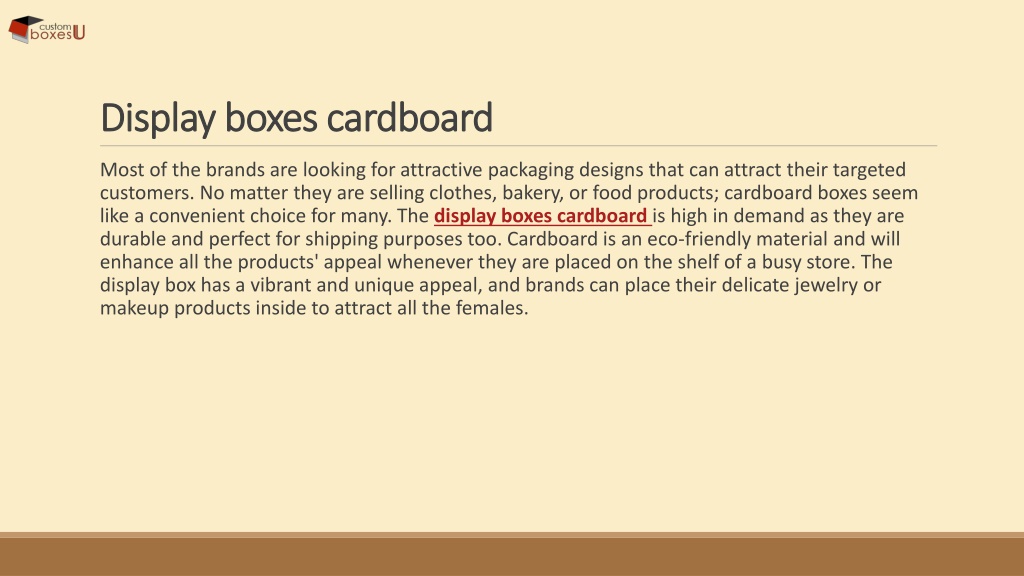 custom boxesU

Display boxes cardboard

Most of the brands are looking for attractive packaging designs that can attract their targeted customers. No matter they are selling clothes, bakery, or food products; cardboard boxes seem like a convenient choice for many. The display boxes cardboard is high in demand as they are durable and perfect for shipping purposes too. Cardboard is an eco-friendly material and will enhance all the products' appeal whenever they are placed on the shelf of a busy store. The display box has a vibrant and unique appeal, and brands can place their delicate jewelry or makeup products inside to attract all the females.